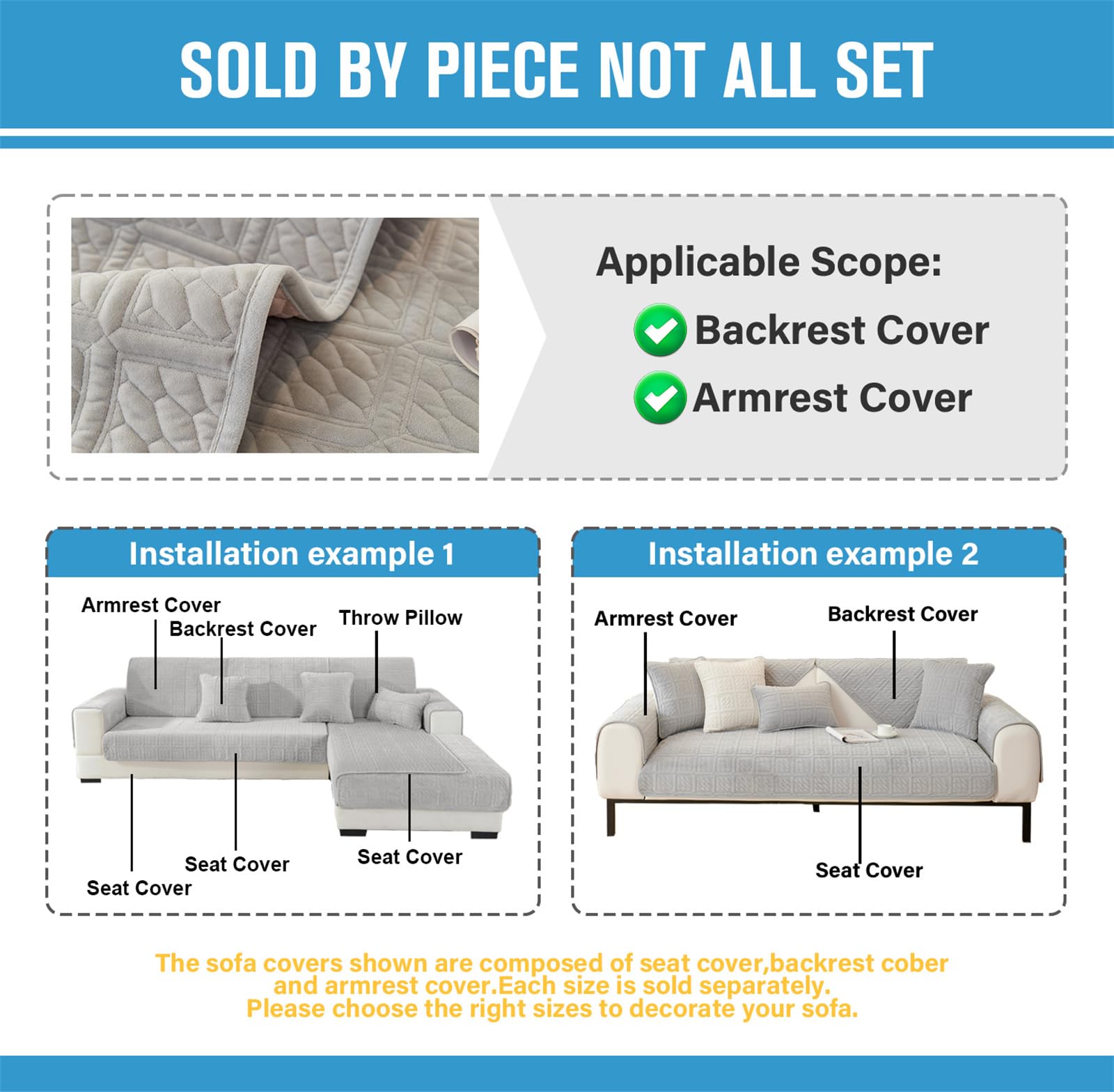 SOLD BY PIECE NOT ALL SET

Applicable Scope:

Backrest Cover

Armrest Cover

Installation example 1

Armrest Cover

Backrest Cover

Throw Pillow

Seat Cover

Seat Cover

Seat Cover

Installation example 2

Armrest Cover

Backrest Cover

Seat Cover

The sofa covers shown are composed of seat cover,backrest cober and armrest cover.Each size is sold separately.
Please choose the right sizes to decorate your sofa.